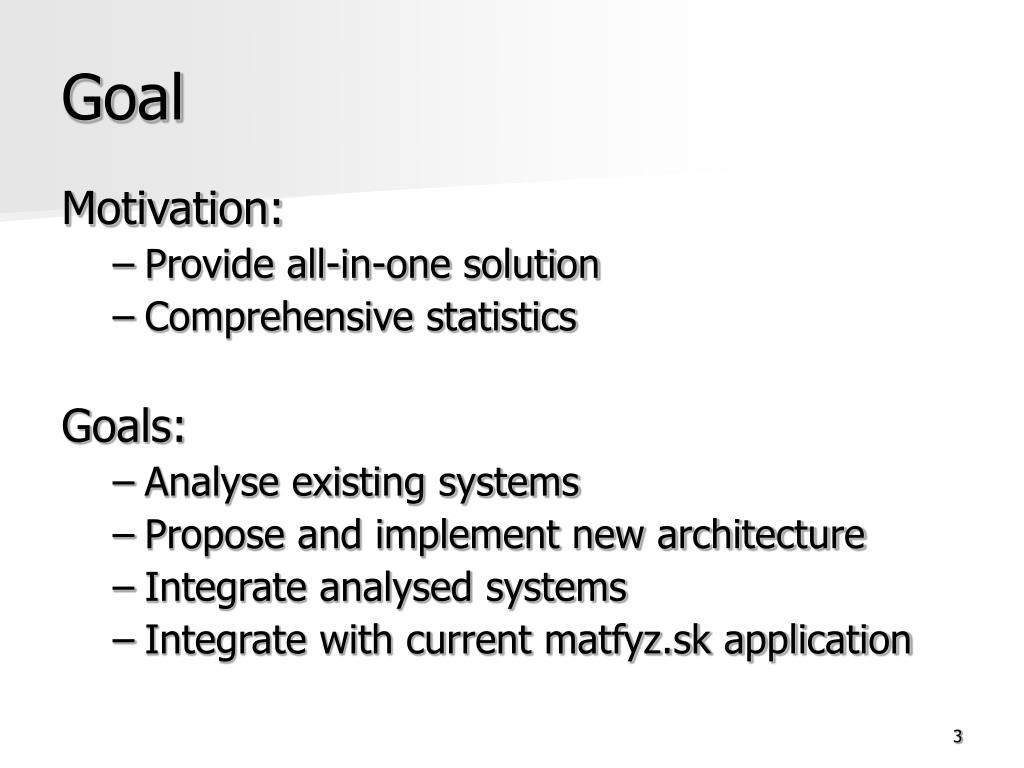 Goal

Motivation:
– Provide all-in-one solution
– Comprehensive statistics

Goals:
– Analyse existing systems
– Propose and implement new architecture
– Integrate analysed systems
– Integrate with current matfyz.sk application

3